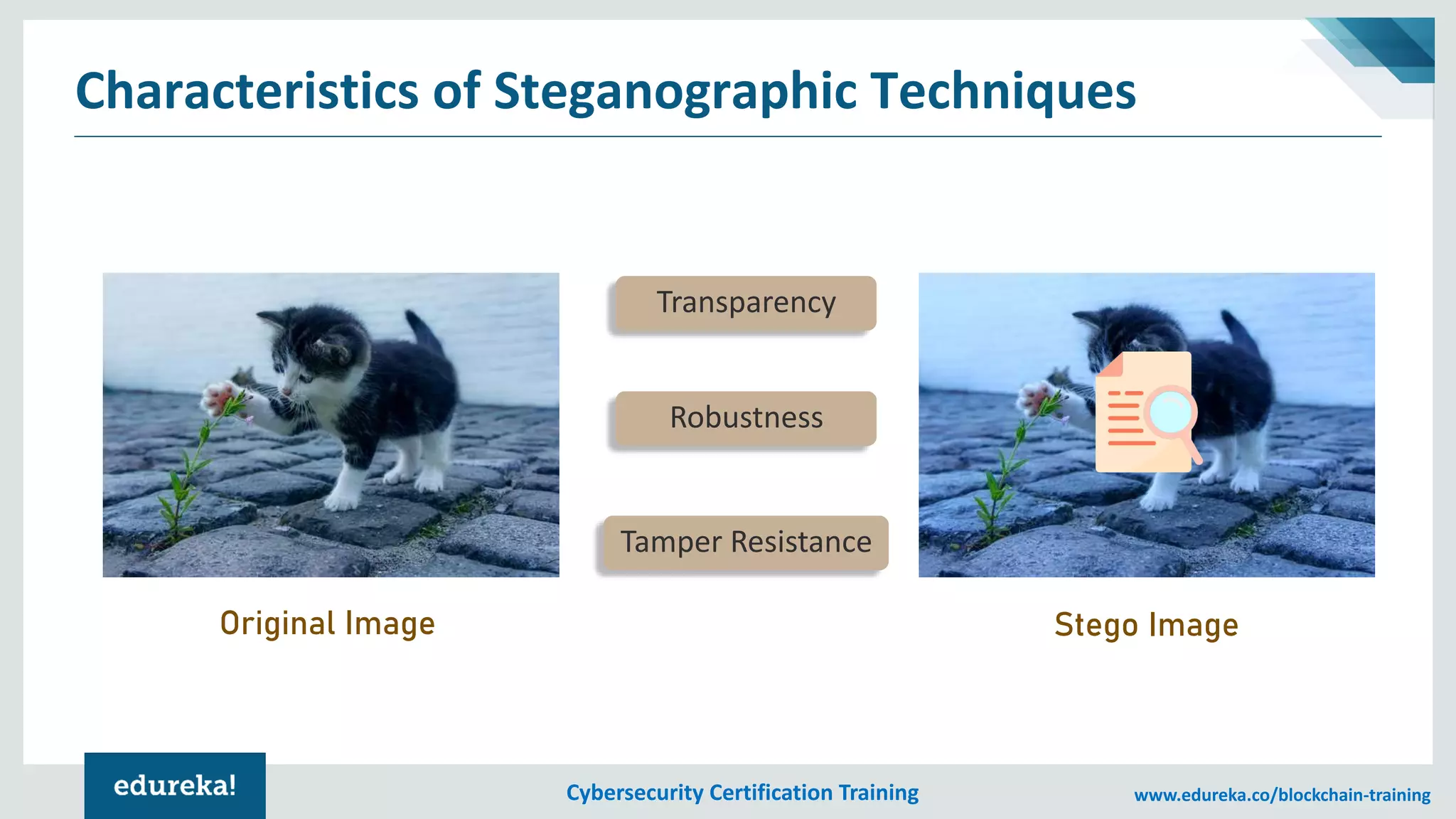 Characteristics of Steganographic Techniques

Transparency

Robustness

Tamper Resistance

Original Image

Stego Image

edureka!

Cybersecurity Certification Training

www.edureka.co/blockchain-training